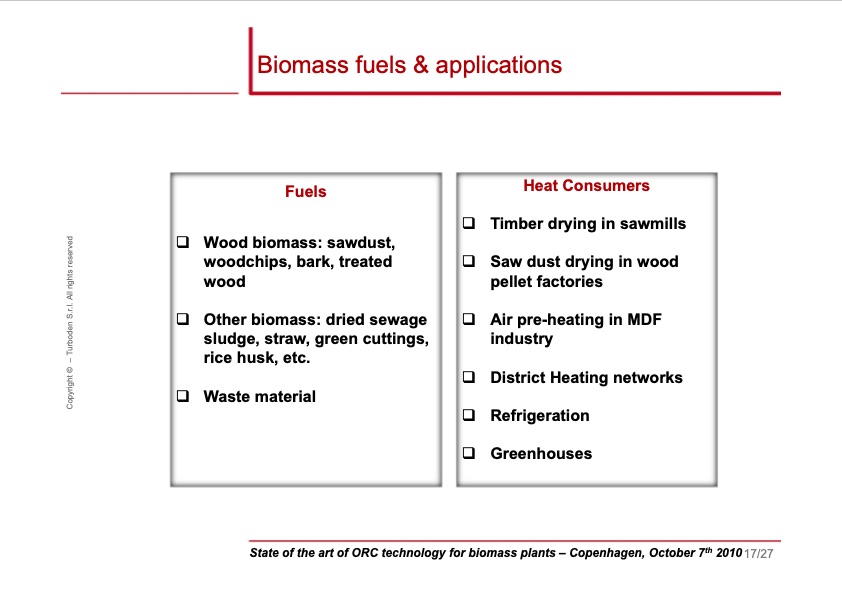 Biomass fuels & applications

Copyright © – Turboden S.r.l. All rights reserved

Fuels

❑ Wood biomass: sawdust, woodchips, bark, treated wood

❑ Other biomass: dried sewage sludge, straw, green cuttings, rice husk, etc.

❑ Waste material

Heat Consumers

❑ Timber drying in sawmills

❑ Saw dust drying in wood pellet factories

❑ Air pre-heating in MDF industry

❑ District Heating networks

❑ Refrigeration

❑ Greenhouses

State of the art of ORC technology for biomass plants – Copenhagen, October 7$^{th}$ 2010 17/27